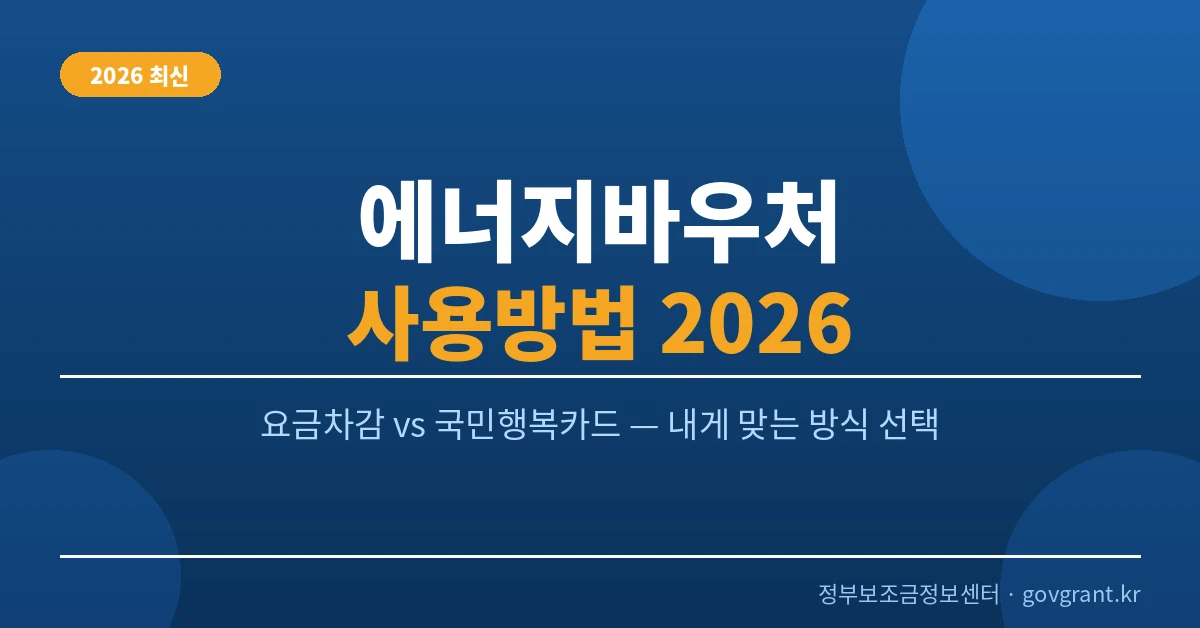 2026 최신

에너지바우처
사용방법 2026

요금차감 vs 국민행복카드 — 내게 맞는 방식 선택

정부보조금정보센터 · govgrant.kr